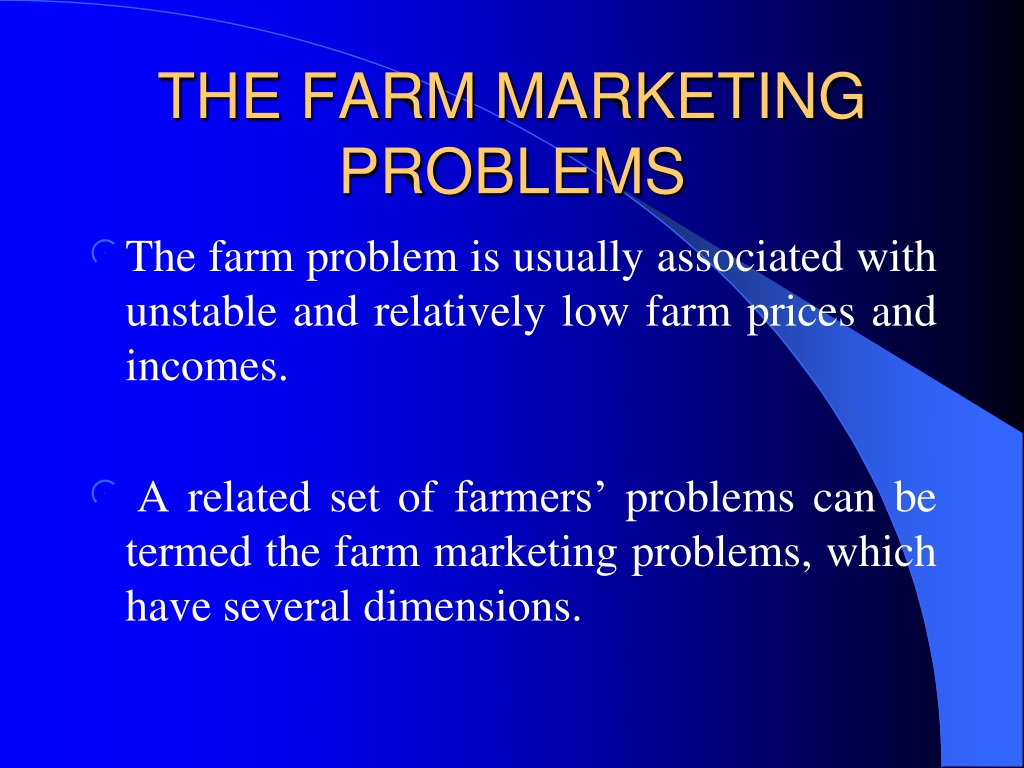 THE FARM MARKETING PROBLEMS

The farm problem is usually associated with unstable and relatively low farm prices and incomes.

A related set of farmers’ problems can be termed the farm marketing problems, which have several dimensions.